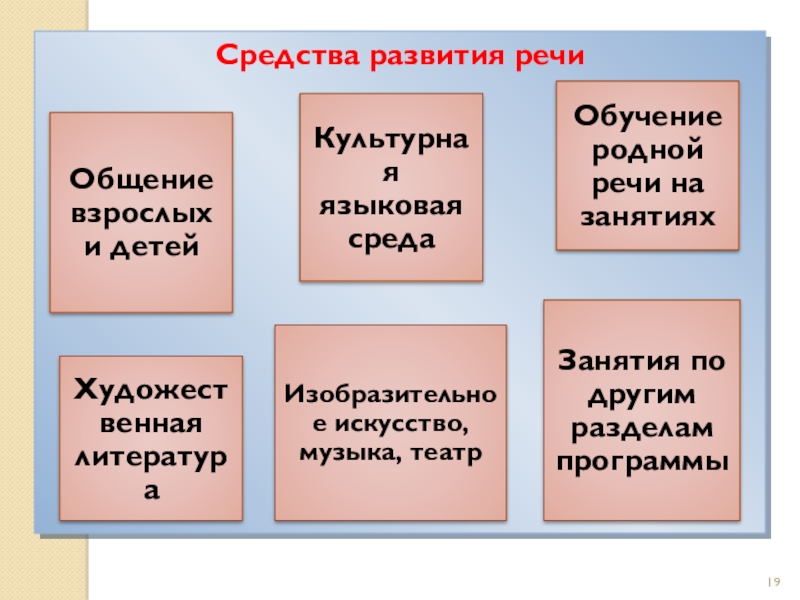 Средства развития речи

Общение взрослых и детей

Культурная языковая среда

Обучение родной речи на занятиях

Художественная литература

Изобразительное искусство, музыка, театр

Занятия по другим разделам программы

19